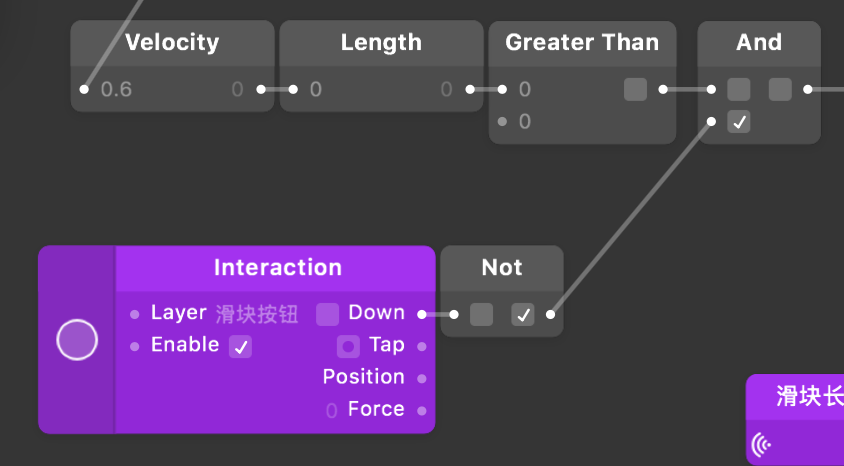 Velocity
0.6 0

Length
0 0

Greater Than
0
0

And

Interaction
Layer 滑块按钮 Down
Enable Tap
Position
0 Force

Not

滑块长